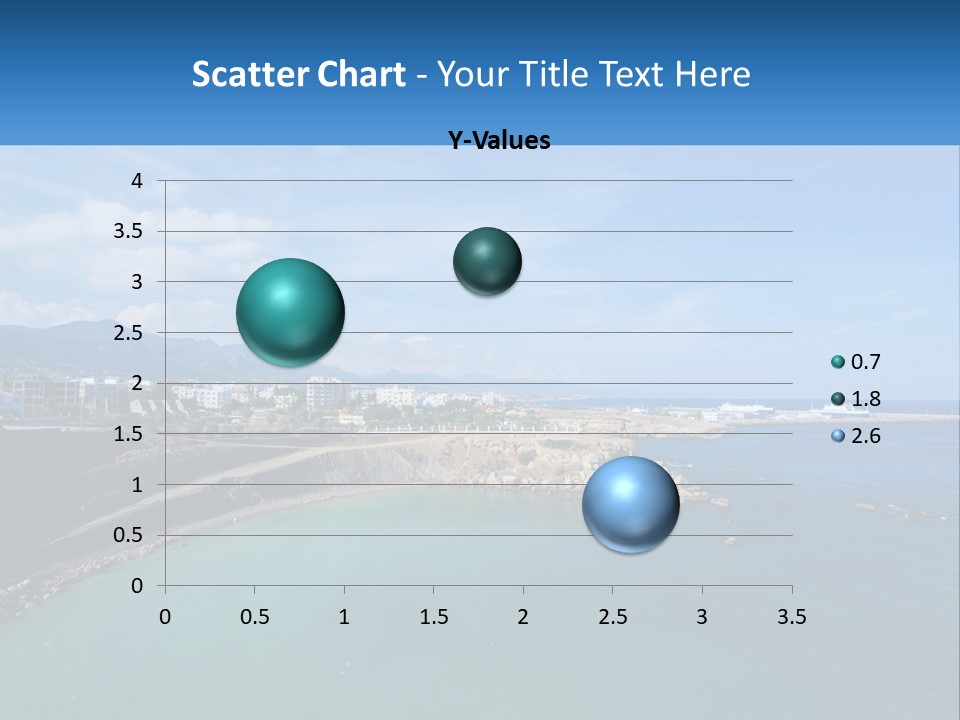 Scatter Chart - Your Title Text Here

Y-Values

4
3.5
3
2.5
2
1.5
1
0.5
0

0 0.5 1 1.5 2 2.5 3 3.5

0.7
1.8
2.6